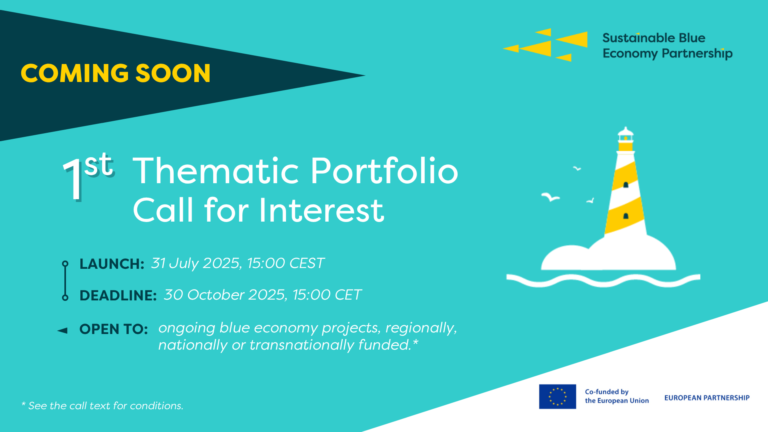 COMING SOON

Sustainable Blue Economy Partnership

1st Thematic Portfolio Call for Interest

LAUNCH: 31 July 2025, 15:00 CEST

DEADLINE: 30 October 2025, 15:00 CET

OPEN TO: ongoing blue economy projects, regionally, nationally or transnationally funded.*

* See the call text for conditions.

Co-funded by the European Union

EUROPEAN PARTNERSHIP